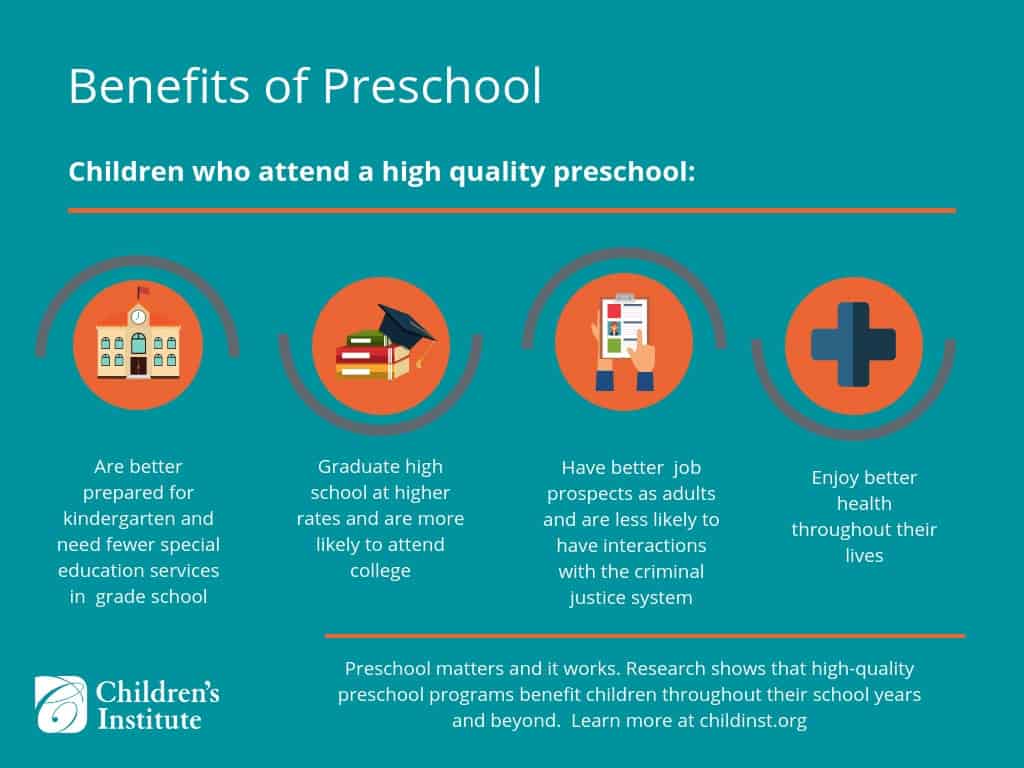 Benefits of Preschool

Children who attend a high quality preschool:

Are better prepared for kindergarten and need fewer special education services in grade school

Graduate high school at higher rates and are more likely to attend college

Have better job prospects as adults and are less likely to have interactions with the criminal justice system

Enjoy better health throughout their lives

Children's Institute

Preschool matters and it works. Research shows that high-quality preschool programs benefit children throughout their school years and beyond. Learn more at childinst.org